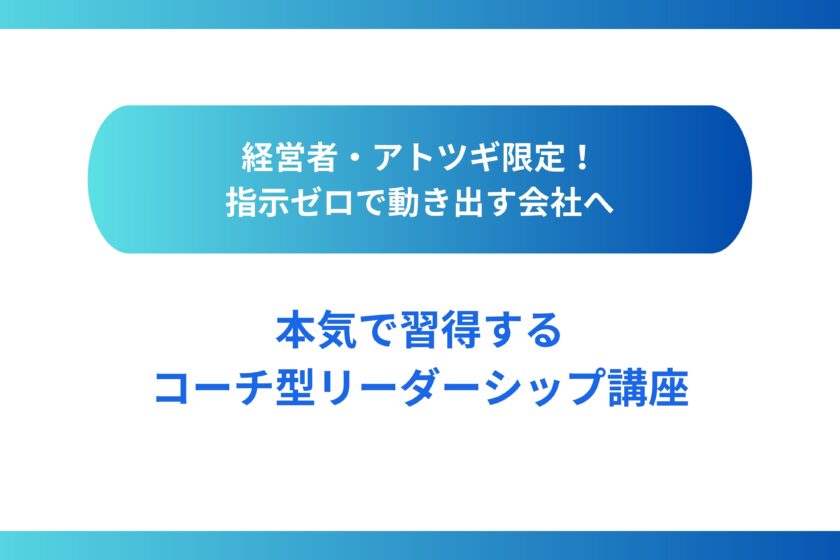 経営者・アトツギ限定！
指示ゼロで動き出す会社へ

本気で習得する
コーチ型リーダーシップ講座